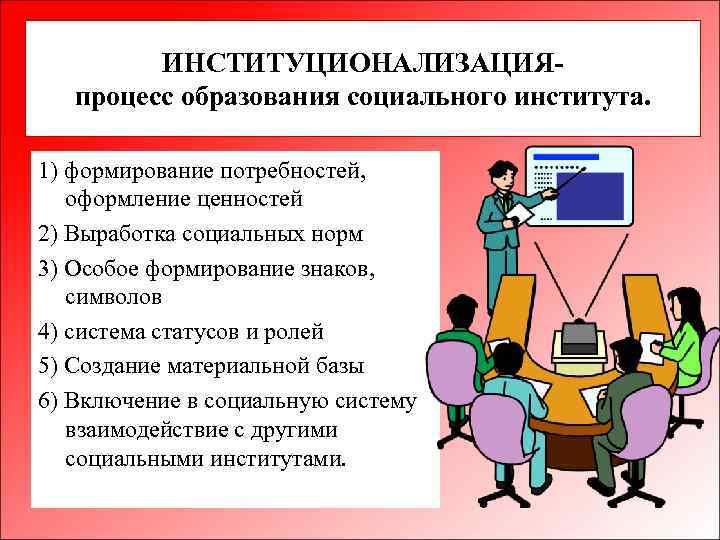 ИНСТИТУЦИОНАЛИЗАЦИЯ-
процесс образования социального института.

1) формирование потребностей, оформление ценностей
2) Выработка социальных норм
3) Особое формирование знаков, символов
4) система статусов и ролей
5) Создание материальной базы
6) Включение в социальную систему взаимодействие с другими социальными институтами.